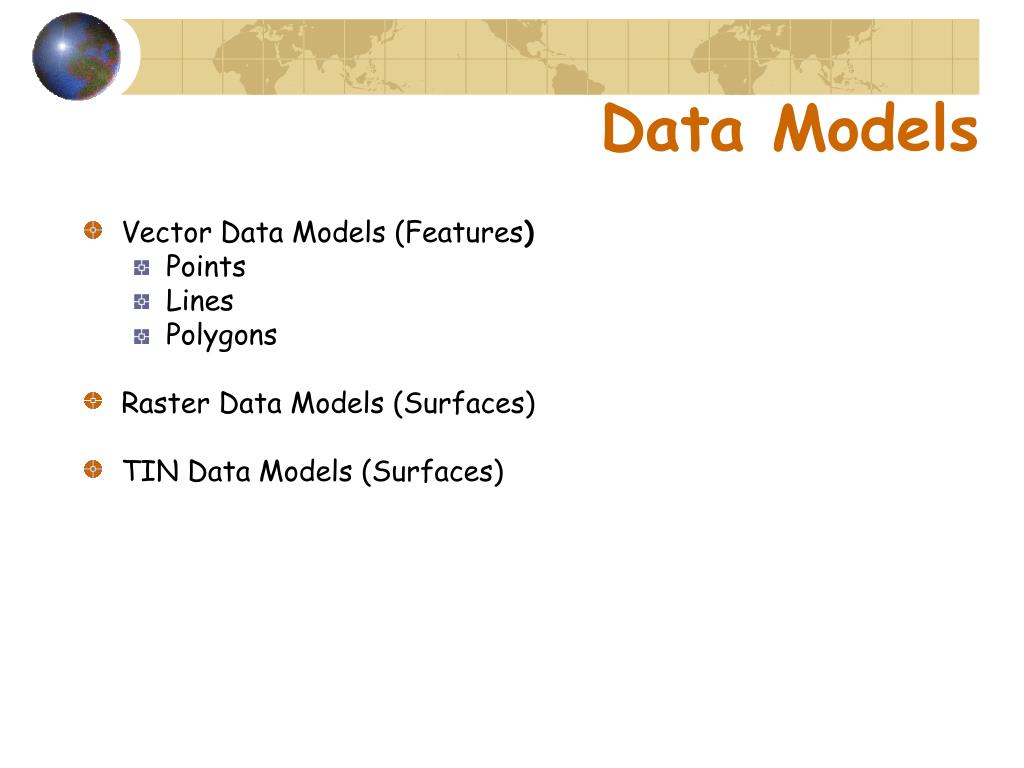 Data Models

Vector Data Models (Features)
Points
Lines
Polygons

Raster Data Models (Surfaces)

TIN Data Models (Surfaces)